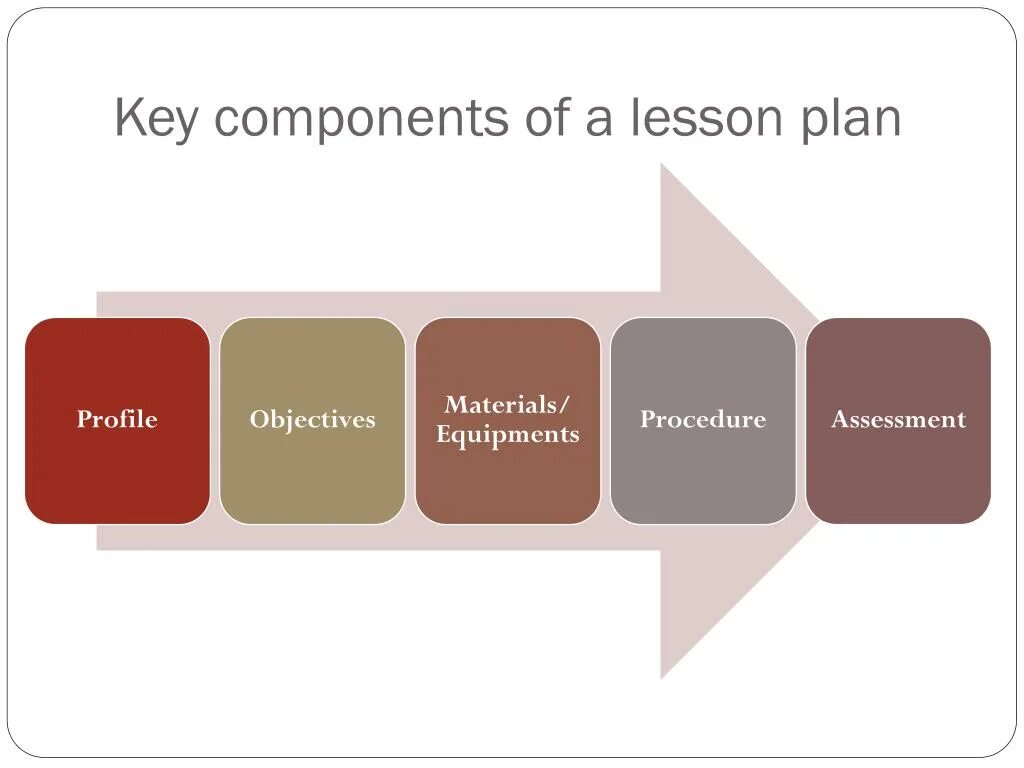 Key components of a lesson plan

Profile

Objectives

Materials/ Equipments

Procedure

Assessment